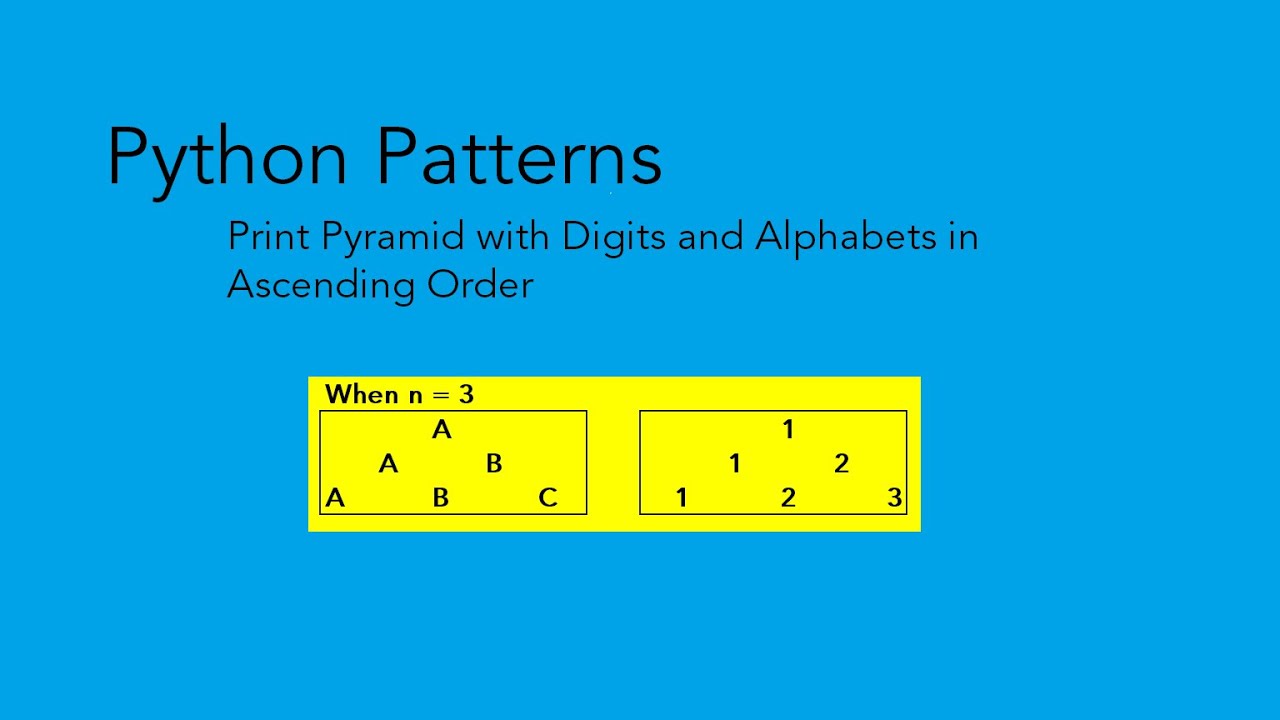 Python Patterns

Print Pyramid with Digits and Alphabets in Ascending Order

When n = 3

A
A B
A B C

1
1 2
1 2 3